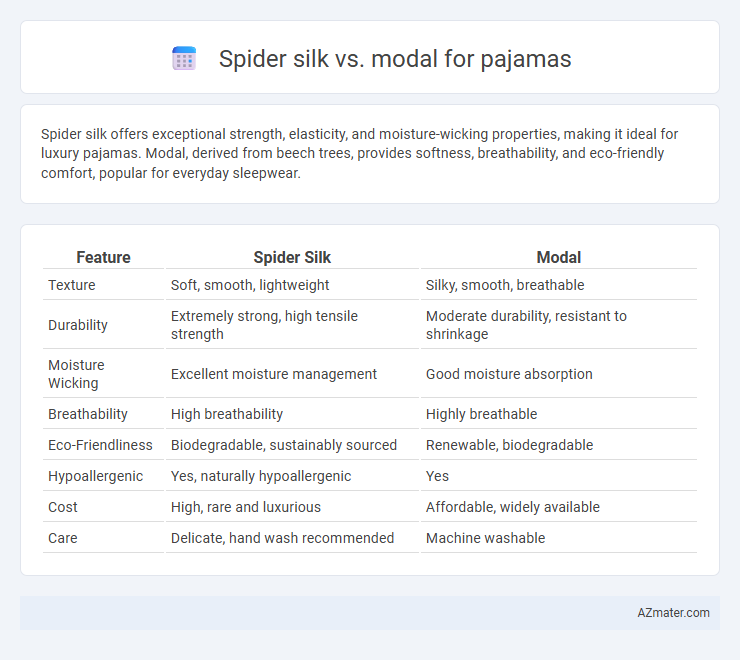 Spider silk vs. modal for pajamas

Spider silk offers exceptional strength, elasticity, and moisture-wicking properties, making it ideal for luxury pajamas. Modal, derived from beech trees, provides softness, breathability, and eco-friendly comfort, popular for everyday sleepwear.

| Feature | Spider Silk | Modal |
|---|---|---|
| Texture | Soft, smooth, lightweight | Silky, smooth, breathable |
| Durability | Extremely strong, high tensile strength | Moderate durability, resistant to shrinkage |
| Moisture Wicking | Excellent moisture management | Good moisture absorption |
| Breathability | High breathability | Highly breathable |
| Eco-Friendliness | Biodegradable, sustainably sourced | Renewable, biodegradable |
| Hypoallergenic | Yes, naturally hypoallergenic | Yes |
| Cost | High, rare and luxurious | Affordable, widely available |
| Care | Delicate, hand wash recommended | Machine washable |

AZmater.com